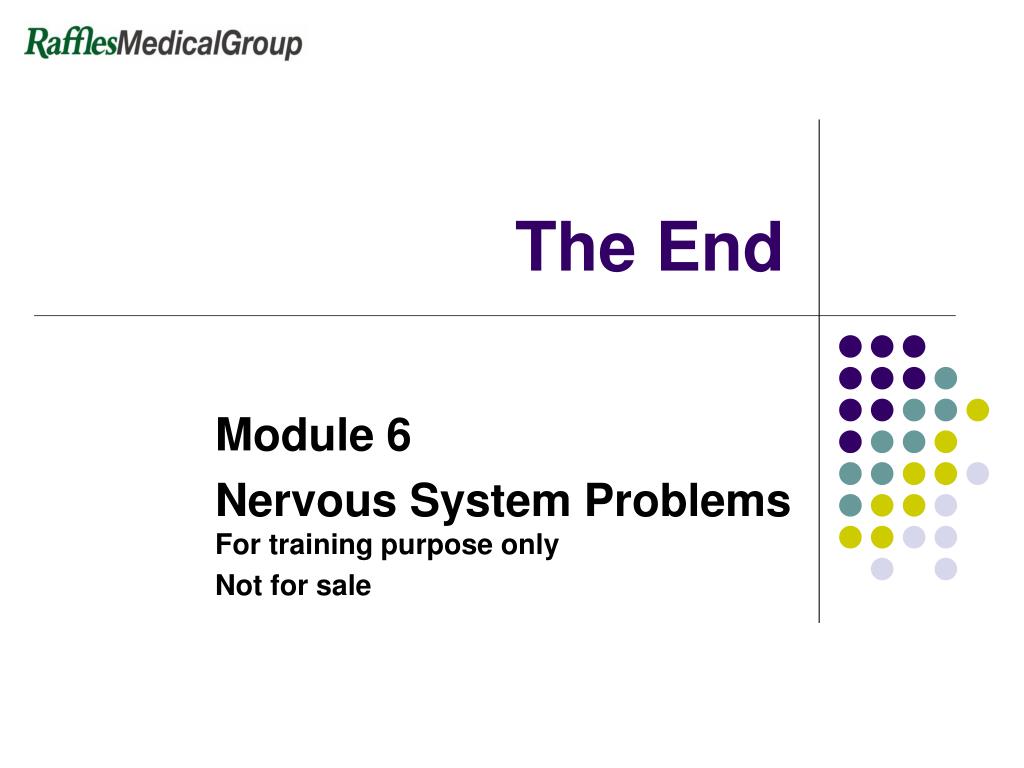 RafflesMedicalGroup

The End

Module 6

Nervous System Problems

For training purpose only

Not for sale